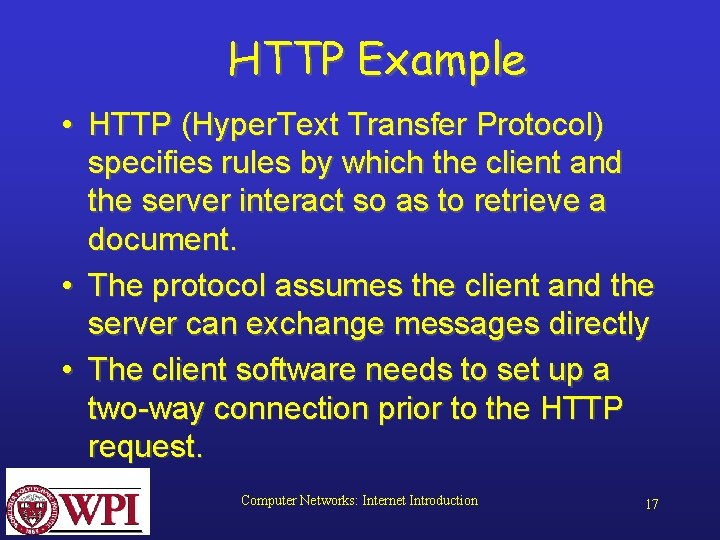 HTTP Example

• HTTP (HyperText Transfer Protocol) specifies rules by which the client and the server interact so as to retrieve a document.

• The protocol assumes the client and the server can exchange messages directly

• The client software needs to set up a two-way connection prior to the HTTP request.

WPI

Computer Networks: Internet Introduction

17